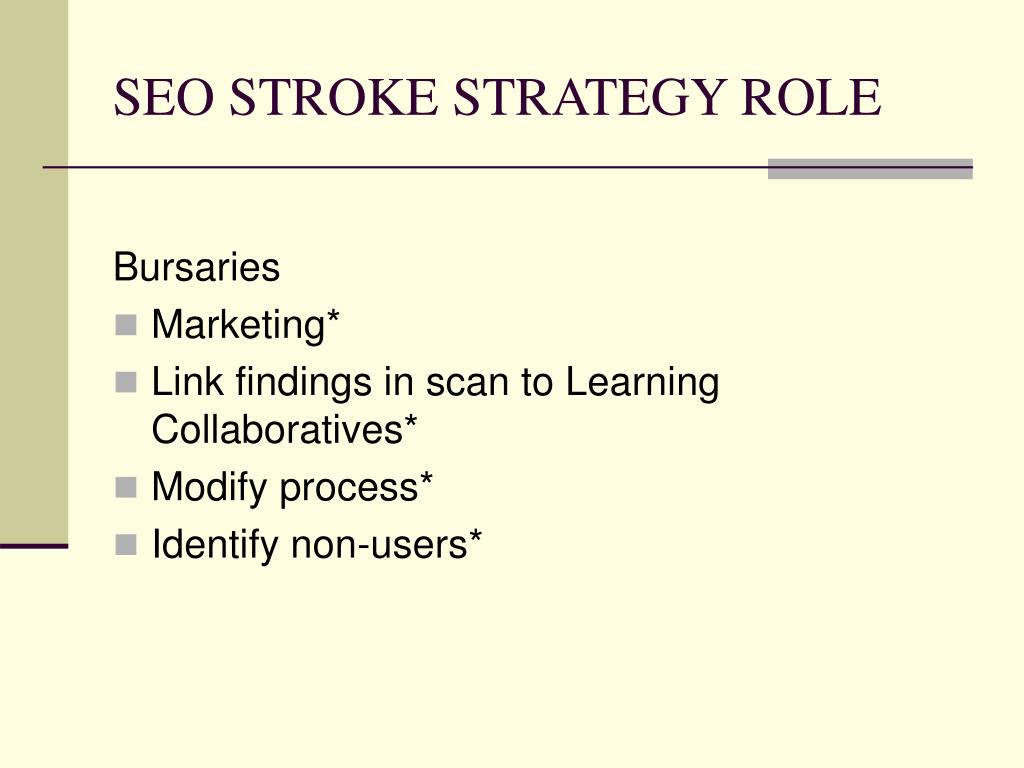 SEO STROKE STRATEGY ROLE

Bursaries
- Marketing*
- Link findings in scan to Learning Collaboratives*
- Modify process*
- Identify non-users*